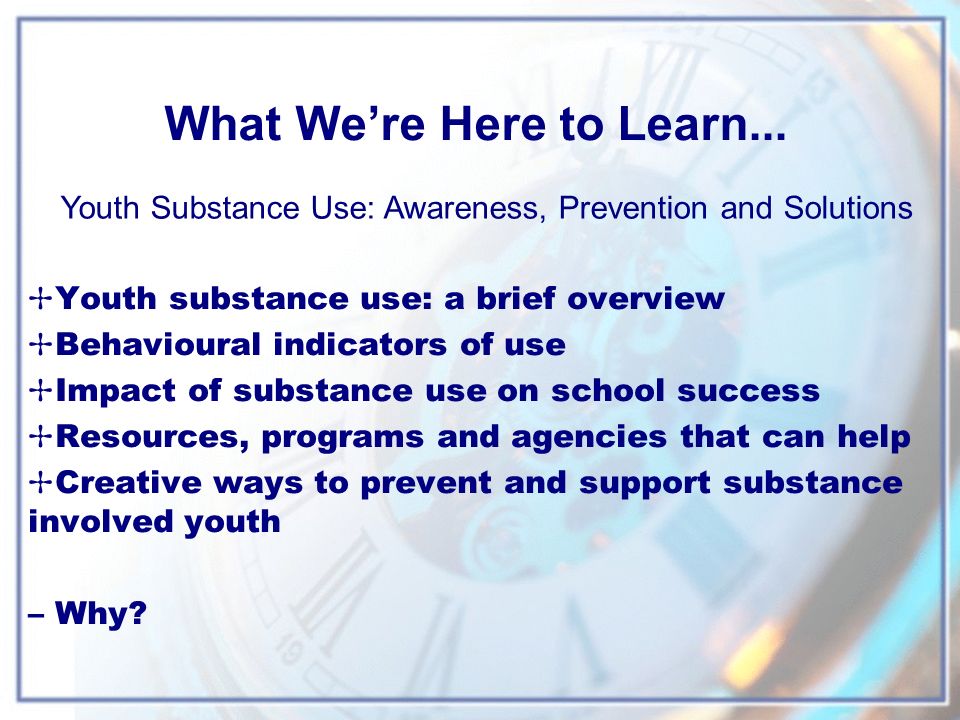 What We're Here to Learn...

Youth Substance Use: Awareness, Prevention and Solutions

+Youth substance use: a brief overview
+Behavioural indicators of use
+Impact of substance use on school success
+Resources, programs and agencies that can help
+Creative ways to prevent and support substance involved youth

– Why?